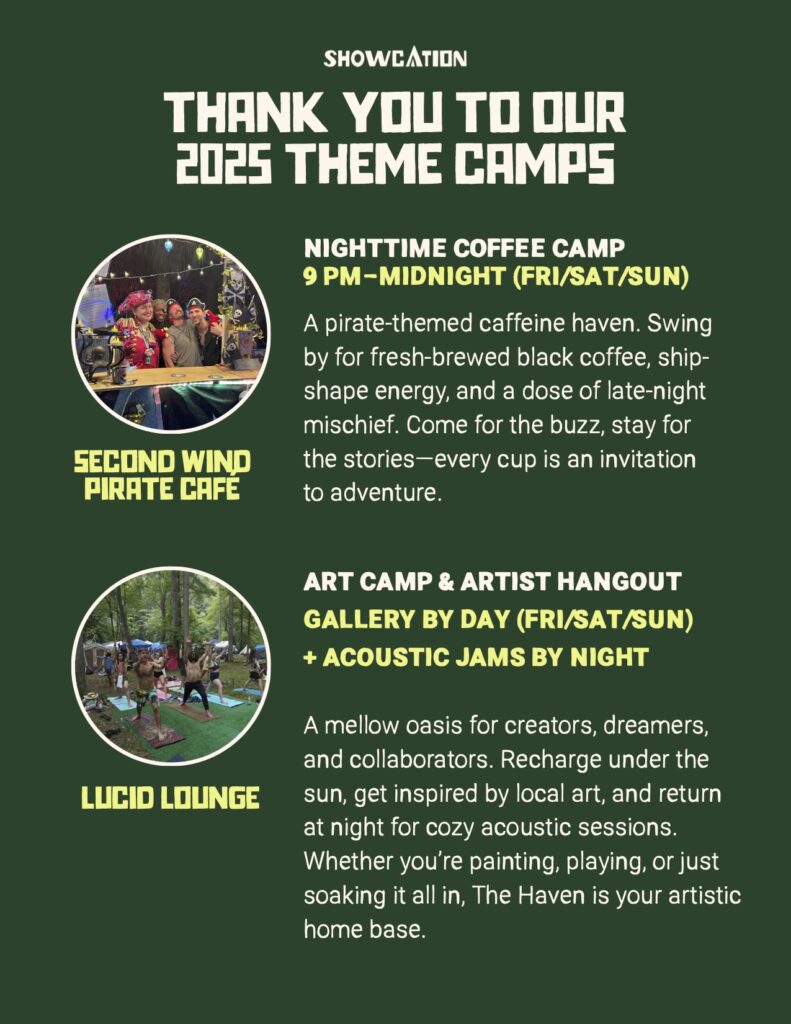 SHOWCATION

THANK YOU TO OUR 2025 THEME CAMPS

SECOND WIND PIRATE CAFÉ

NIGHTTIME COFFEE CAMP
9 PM–MIDNIGHT (FRI/SAT/SUN)

A pirate-themed caffeine haven. Swing by for fresh-brewed black coffee, ship-shape energy, and a dose of late-night mischief. Come for the buzz, stay for the stories—every cup is an invitation to adventure.

LUCID LOUNGE

ART CAMP & ARTIST HANGOUT
GALLERY BY DAY (FRI/SAT/SUN)
+ ACOUSTIC JAMS BY NIGHT

A mellow oasis for creators, dreamers, and collaborators. Recharge under the sun, get inspired by local art, and return at night for cozy acoustic sessions. Whether you're painting, playing, or just soaking it all in, The Haven is your artistic home base.